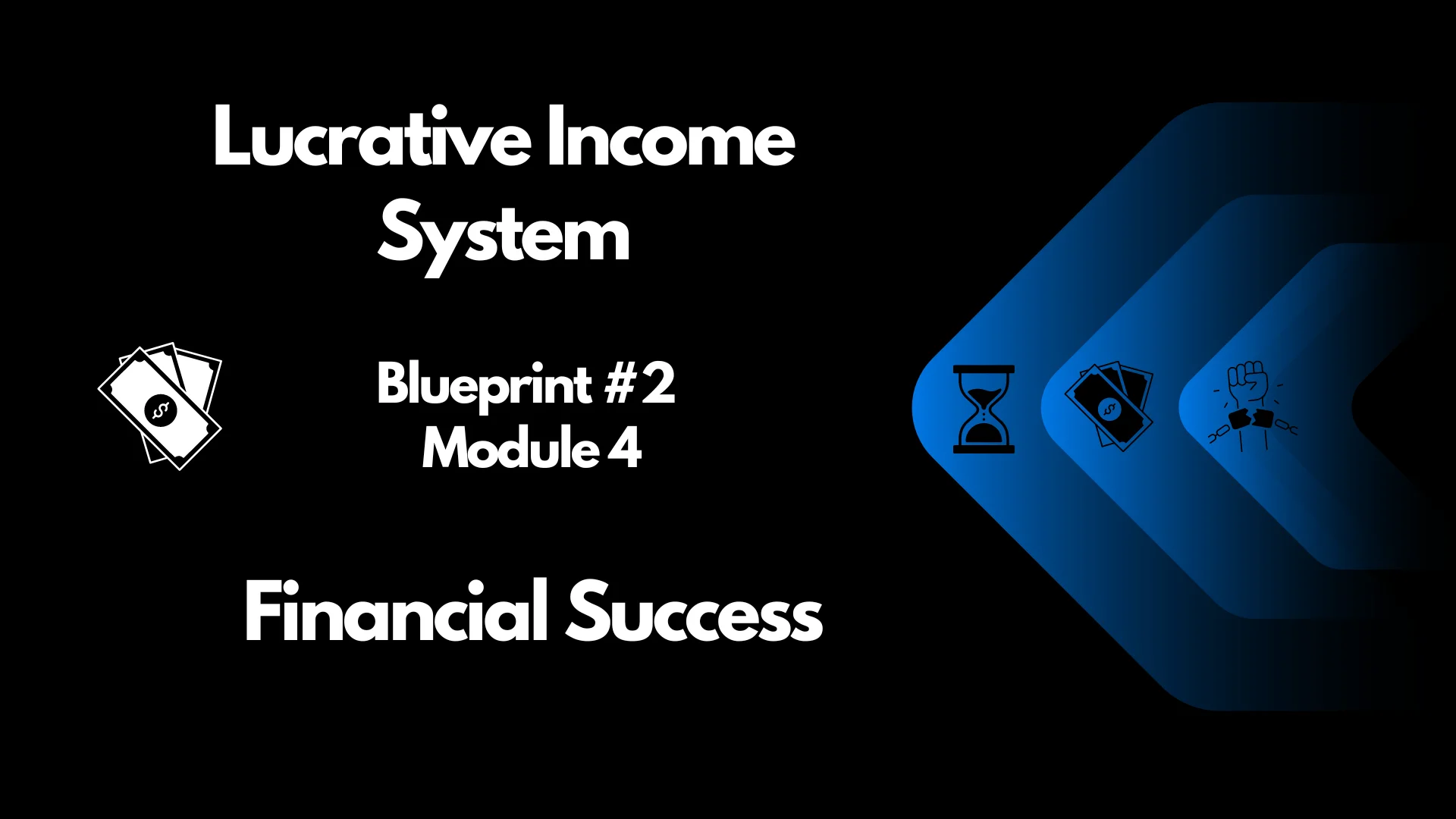 Lucrative Income System

Blueprint #2
Module 4

Financial Success